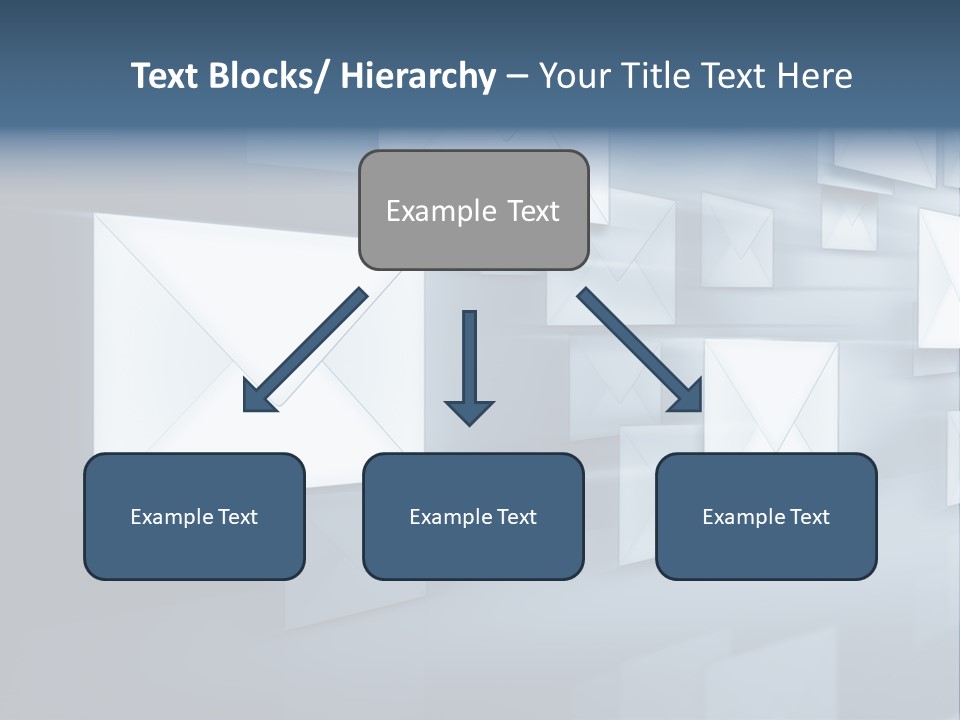 Text Blocks/ Hierarchy – Your Title Text Here

Example Text

Example Text

Example Text

Example Text